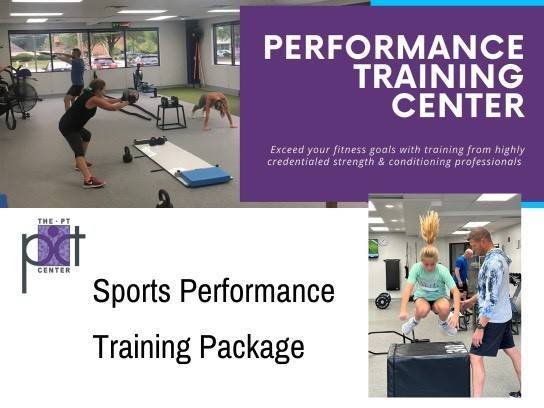 PERFORMANCE TRAINING CENTER

Exceed your fitness goals with training from highly credentialed strength & conditioning professionals

THE · PT
pt
CENTER

Sports Performance

Training Package